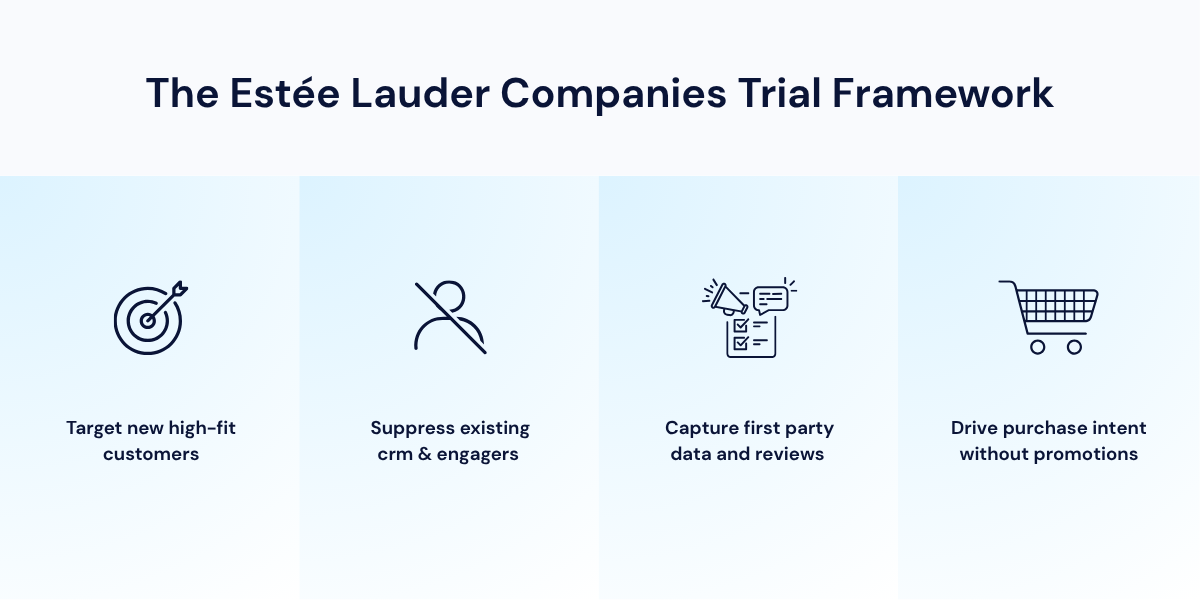 The Estée Lauder Companies Trial Framework

Target new high-fit customers

Suppress existing crm & engagers

Capture first party data and reviews

Drive purchase intent without promotions